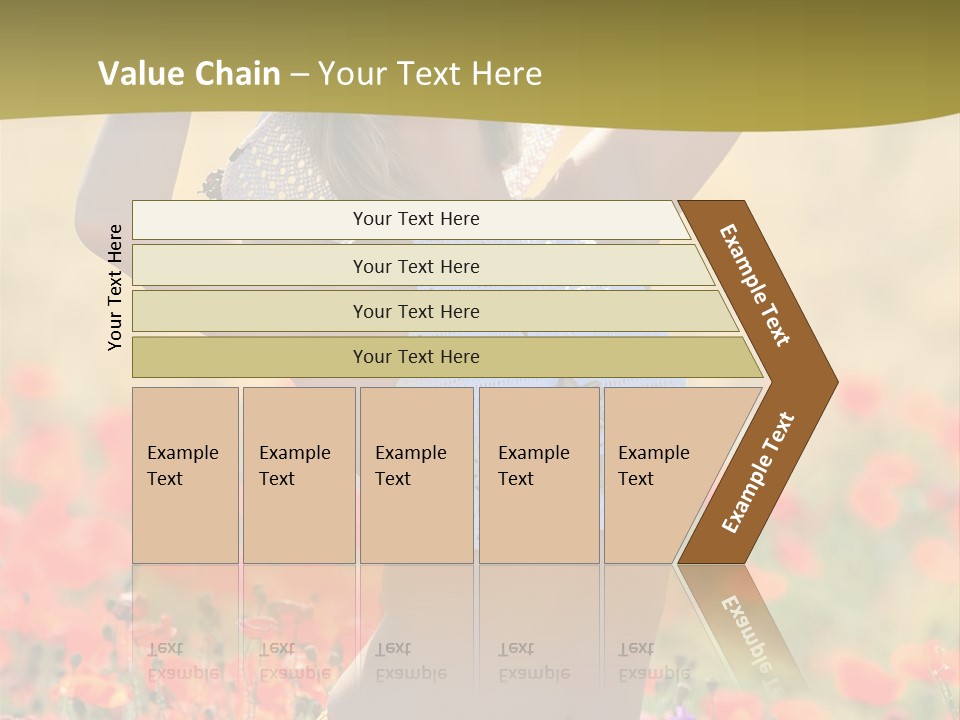 Value Chain – Your Text Here

Your Text Here

Your Text Here

Your Text Here

Your Text Here

Your Text Here

Example Text

Example Text

Example Text

Example Text

Example Text

Example Text

Example Text